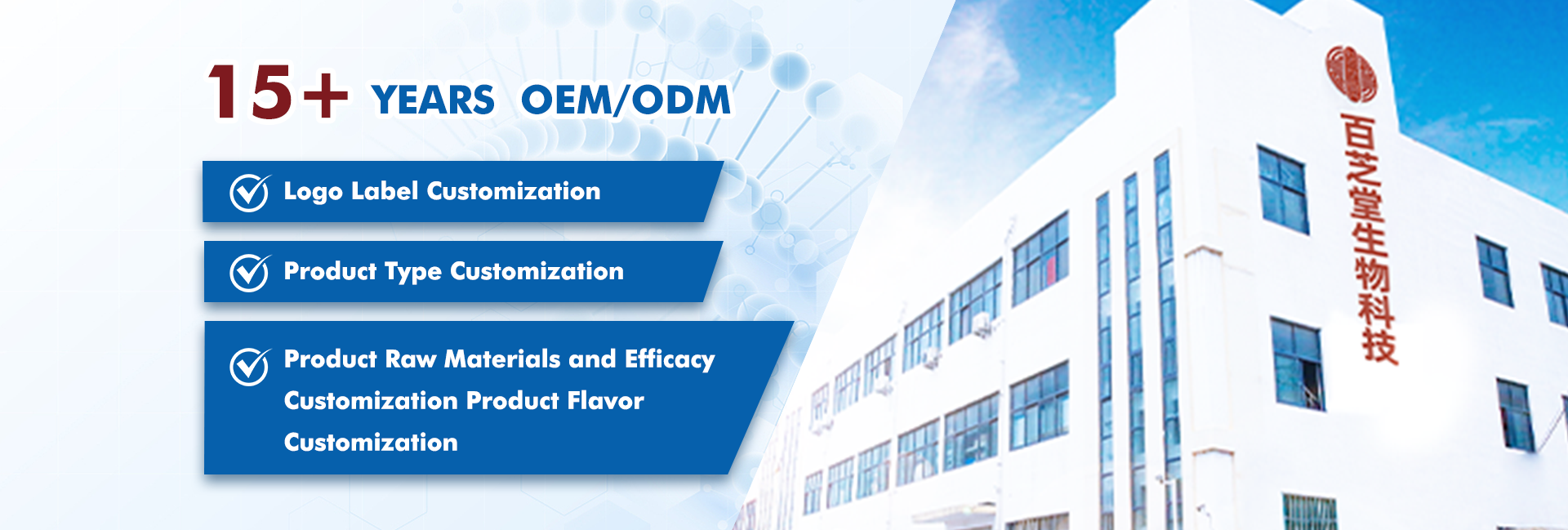 15+ YEARS OEM/ODM

Logo Label Customization

Product Type Customization

Product Raw Materials and Efficacy Customization Product Flavor Customization

百芝堂生物科技